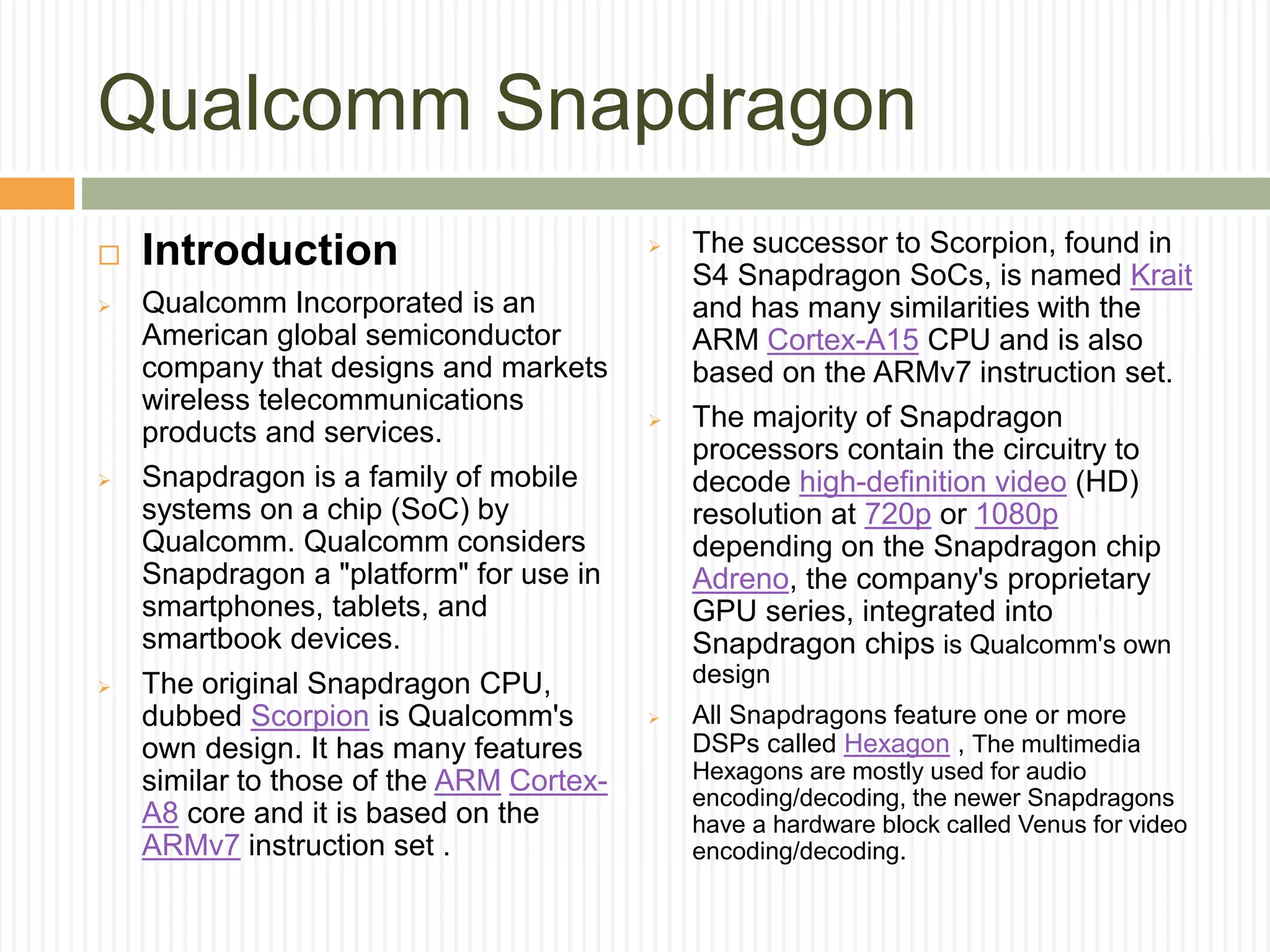 Qualcomm Snapdragon

Introduction

Qualcomm Incorporated is an American global semiconductor company that designs and markets wireless telecommunications products and services.

Snapdragon is a family of mobile systems on a chip (SoC) by Qualcomm. Qualcomm considers Snapdragon a "platform" for use in smartphones, tablets, and smartbook devices.

The original Snapdragon CPU, dubbed Scorpion is Qualcomm's own design. It has many features similar to those of the ARM Cortex-A8 core and it is based on the ARMv7 instruction set .

The successor to Scorpion, found in S4 Snapdragon SoCs, is named Krait and has many similarities with the ARM Cortex-A15 CPU and is also based on the ARMv7 instruction set.

The majority of Snapdragon processors contain the circuitry to decode high-definition video (HD) resolution at 720p or 1080p depending on the Snapdragon chip Adreno, the company's proprietary GPU series, integrated into Snapdragon chips is Qualcomm's own design

All Snapdragons feature one or more DSPs called Hexagon , The multimedia Hexagons are mostly used for audio encoding/decoding, the newer Snapdragons have a hardware block called Venus for video encoding/decoding.